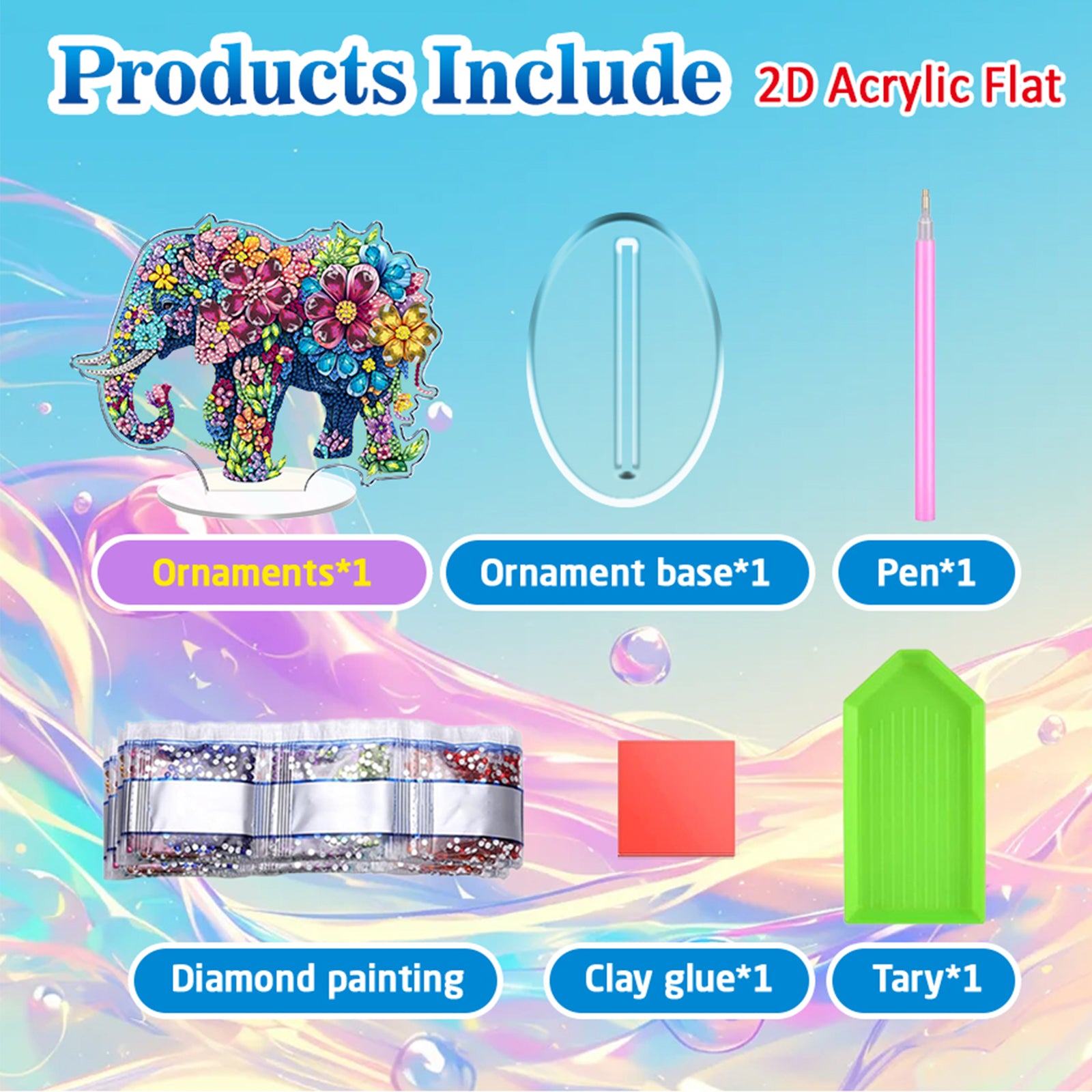 Products Include 2D Acrylic Flat

Ornaments*1

Ornament base*1

Pen*1

Diamond painting

Clay glue*1

Tary*1